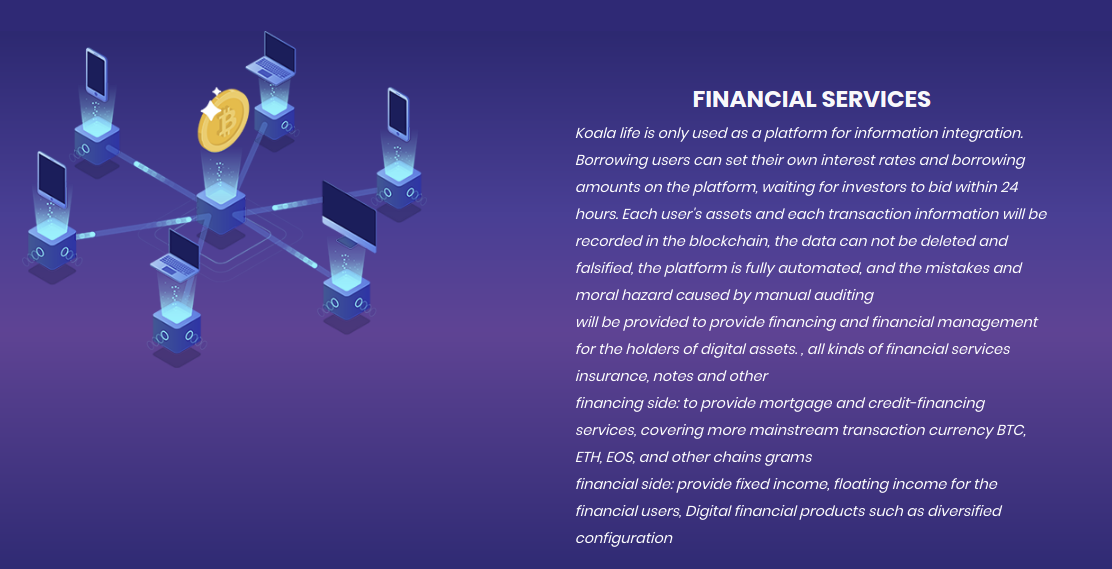 FINANCIAL SERVICES

Koala life is only used as a platform for information integration. Borrowing users can set their own interest rates and borrowing amounts on the platform, waiting for investors to bid within 24 hours. Each user's assets and each transaction information will be recorded in the blockchain, the data can not be deleted and falsified, the platform is fully automated, and the mistakes and moral hazard caused by manual auditing
will be provided to provide financing and financial management for the holders of digital assets. , all kinds of financial services insurance, notes and other
financing side: to provide mortgage and credit-financing services, covering more mainstream transaction currency BTC, ETH, EOS, and other chains grams
financial side: provide fixed income, floating income for the financial users, Digital financial products such as diversified configuration